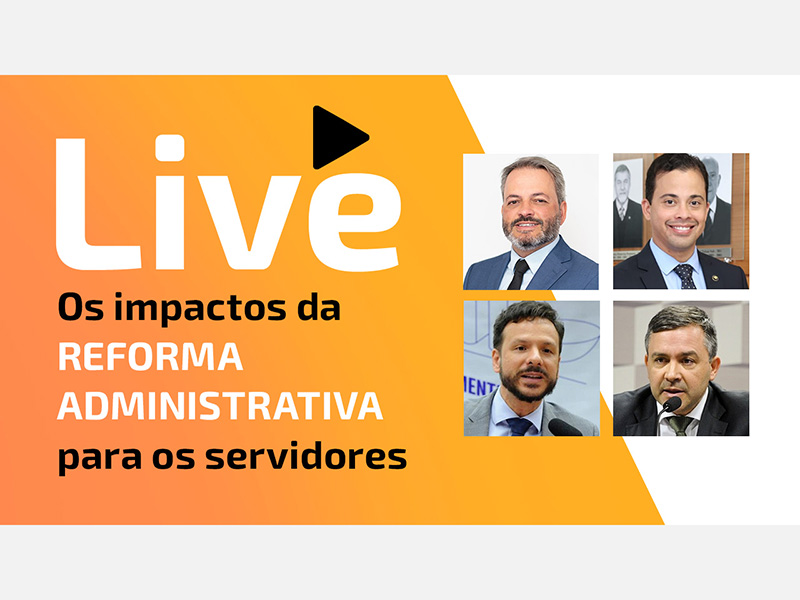 Live

Os impactos da REFORMA ADMINISTRATIVA para os servidores